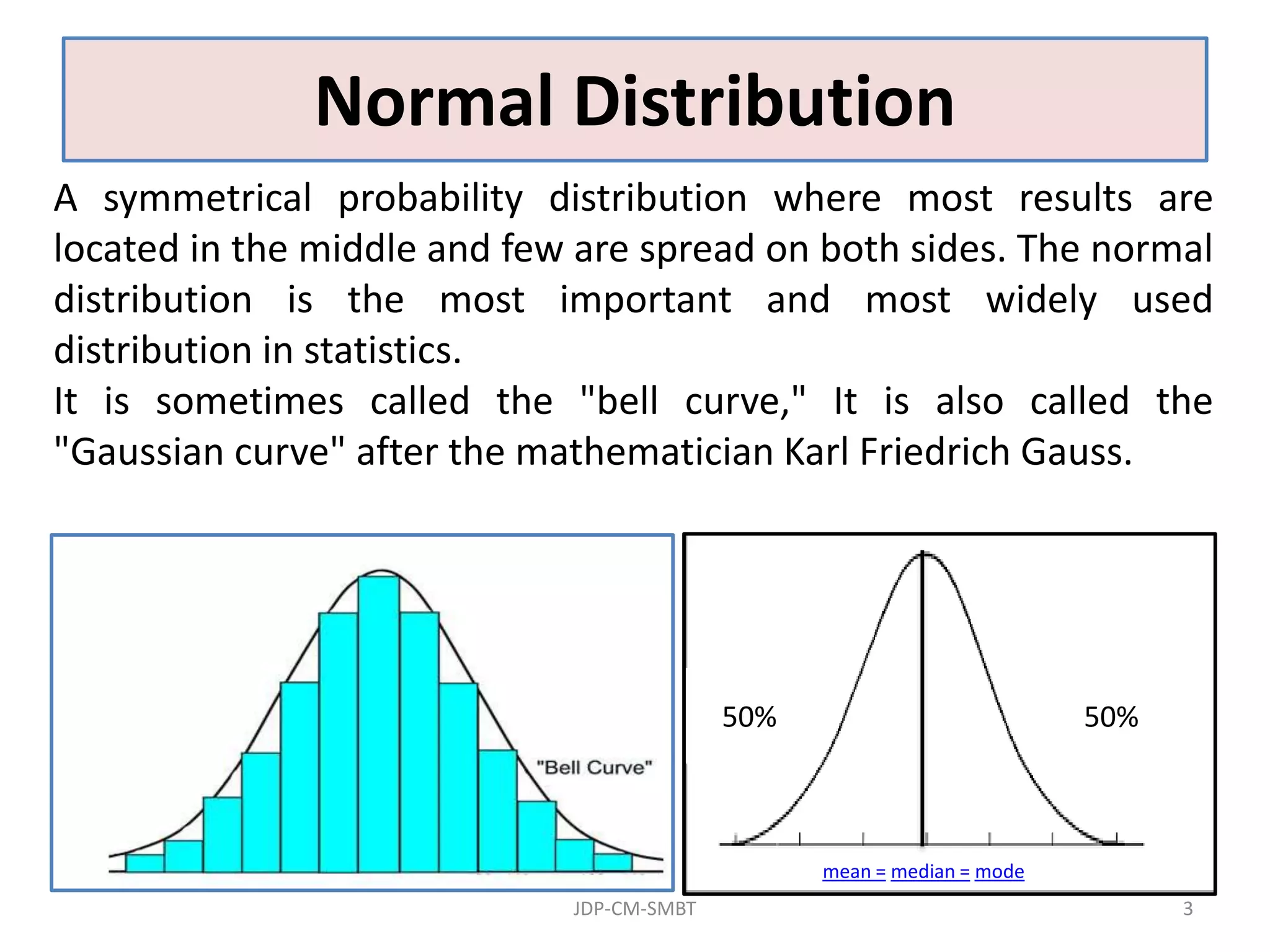 Normal Distribution

A symmetrical probability distribution where most results are located in the middle and few are spread on both sides. The normal distribution is the most important and most widely used distribution in statistics.
It is sometimes called the "bell curve," It is also called the "Gaussian curve" after the mathematician Karl Friedrich Gauss.

"Bell Curve"

50%

50%

mean = median = mode

JDP-CM-SMBT

3